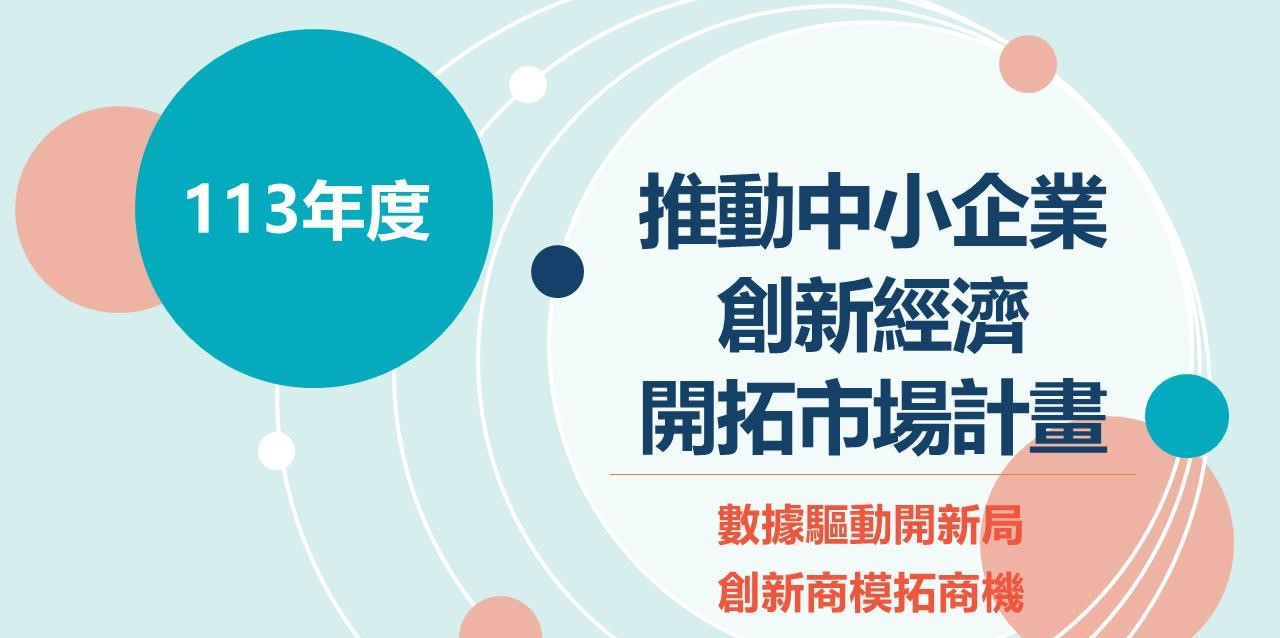 113年度

推動中小企業
創新經濟
開拓市場計畫

數據驅動開新局
創新商模拓商機